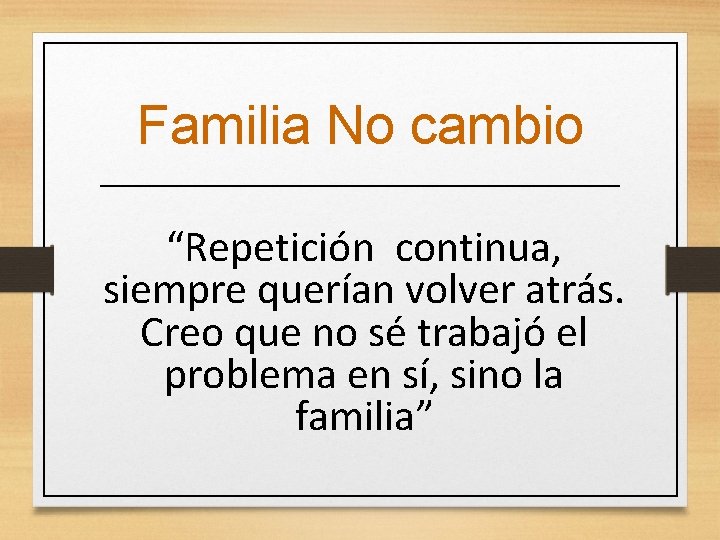 Familia No cambio

“Repetición  continua, siempre querían volver atrás. Creo que no sé trabajó el problema en sí, sino la familia”